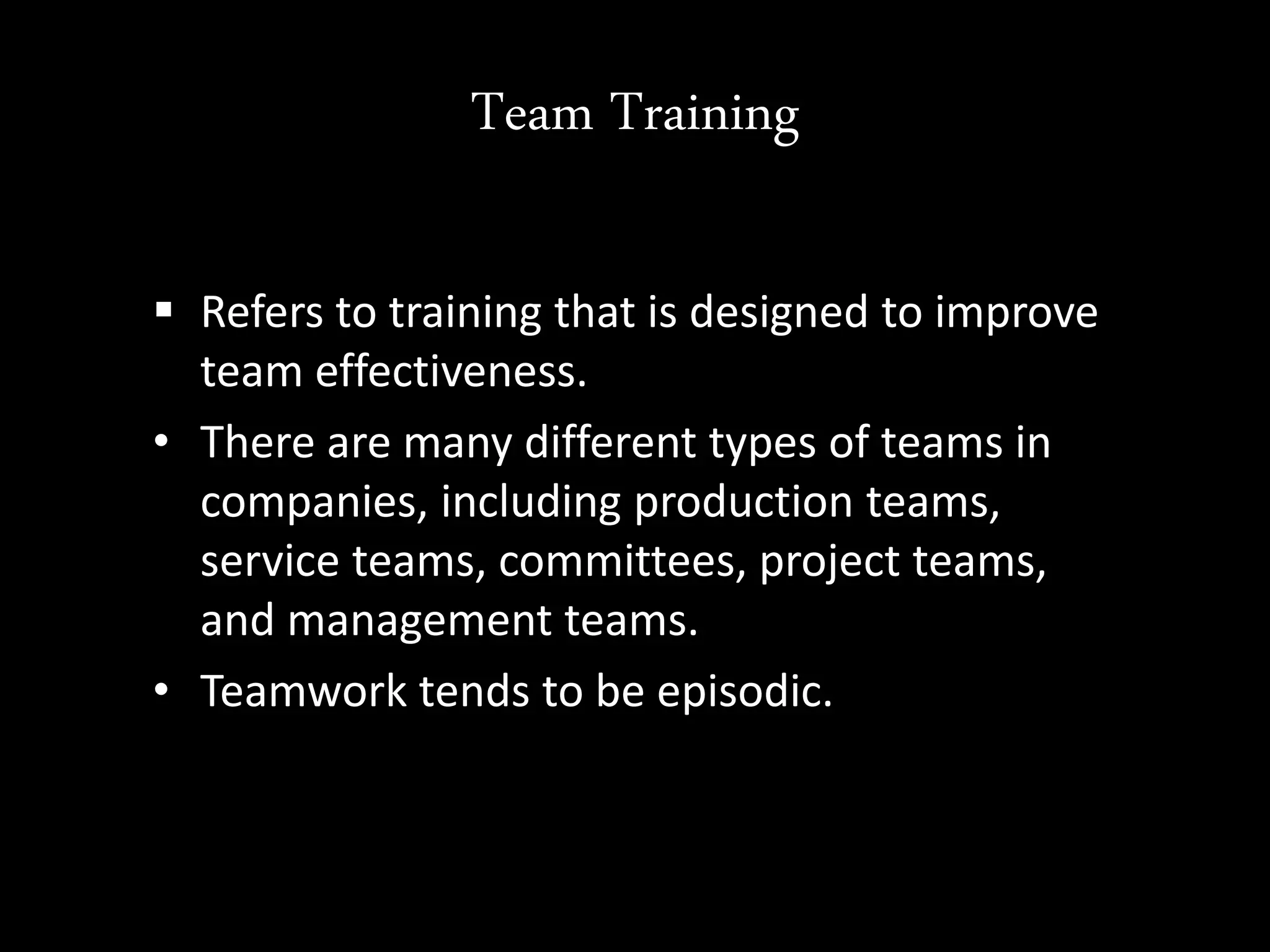 Team Training

▪ Refers to training that is designed to improve team effectiveness.

• There are many different types of teams in companies, including production teams, service teams, committees, project teams, and management teams.

• Teamwork tends to be episodic.